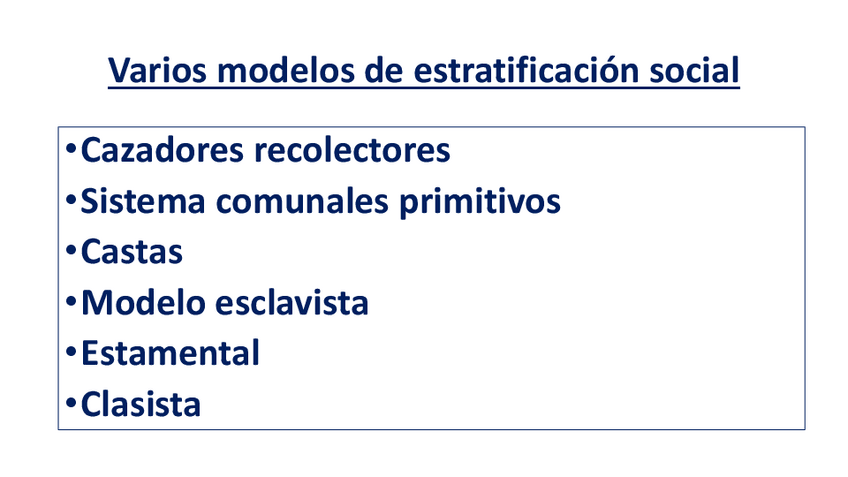 Varios modelos de estratificación social

•Cazadores recolectores
•Sistema comunales primitivos
•Castas
•Modelo esclavista
•Estamental
•Clasista